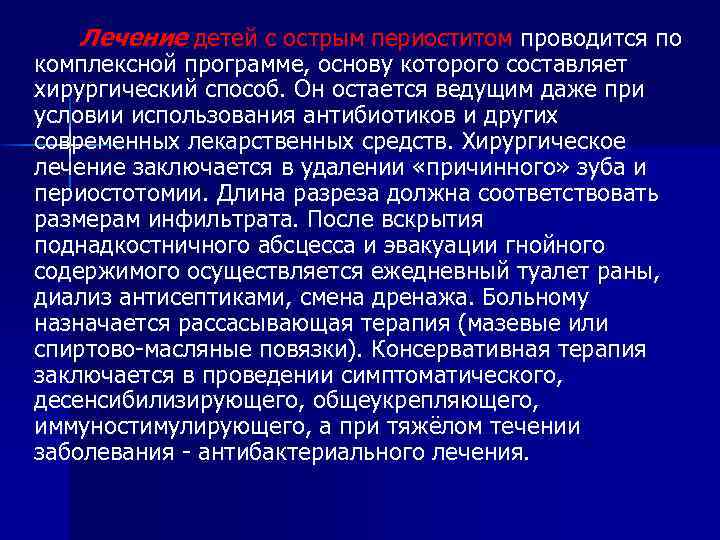 Лечение детей с острым периоститом проводится по комплексной программе, основу которого составляет хирургический способ. Он остается ведущим даже при условии использования антибиотиков и других современных лекарственных средств. Хирургическое лечение заключается в удалении «причинного» зуба и периостотомии. Длина разреза должна соответствовать размерам инфильтрата. После вскрытия поднадкостничного абсцесса и эвакуации гнойного содержимого осуществляется ежедневный туалет раны, диализ антисептиками, смена дренажа. Больному назначается рассасывающая терапия (мазевые или спиртово-масляные повязки). Консервативная терапия заключается в проведении симптоматического, десенсибилизирующего, общеукрепляющего, иммуностимулирующего, а при тяжёлом течении заболевания - антибактериального лечения.